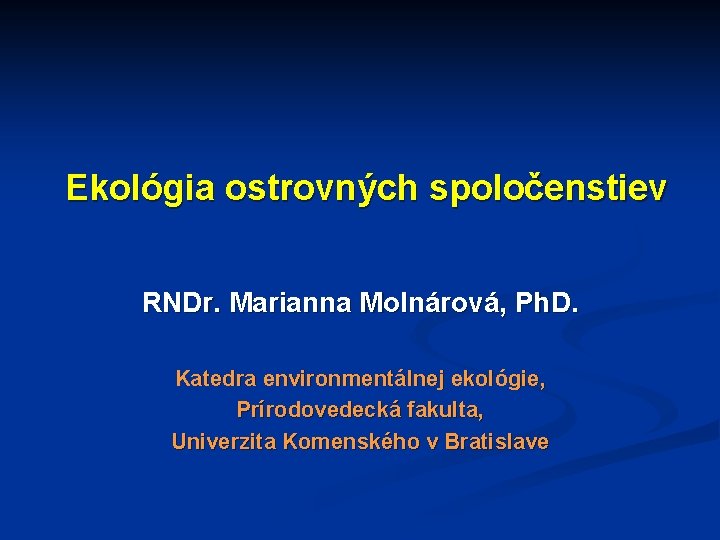 Ekológia ostrovných spoločenstiev

RNDr. Marianna Molnárová, PhD.

Katedra environmentálnej ekológie,
Prírodovedecká fakulta,
Univerzita Komenského v Bratislave